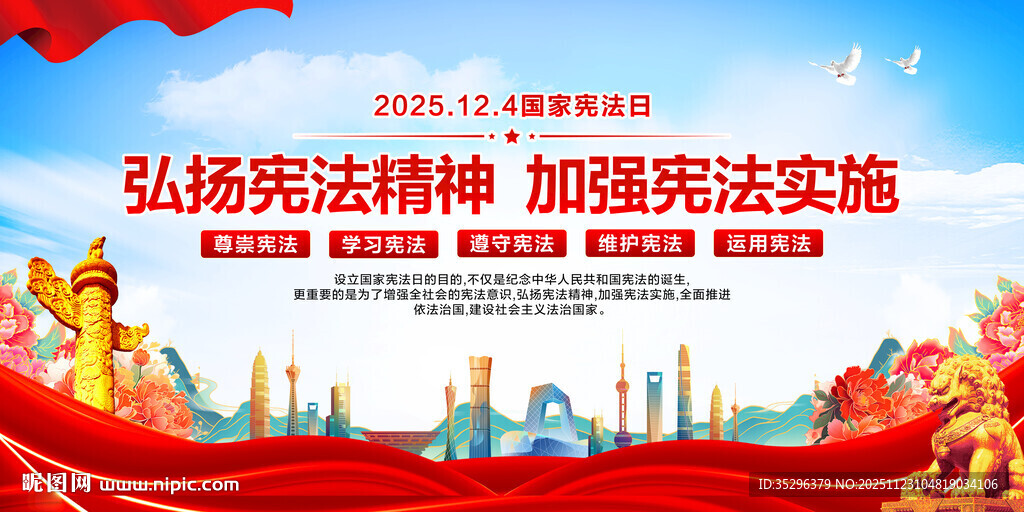 2025.12.4国家宪法日

弘扬宪法精神 加强宪法实施

尊崇宪法 学习宪法 遵守宪法 维护宪法 运用宪法

设立国家宪法日的目的,不仅是纪念中华人民共和国宪法的诞生,更重要的是为了增强全社会的宪法意识,弘扬宪法精神,加强宪法实施,全面推进依法治国,建设社会主义法治国家。

昵图网 www.nipic.com

ID:35296379 NO:20251123104819034106